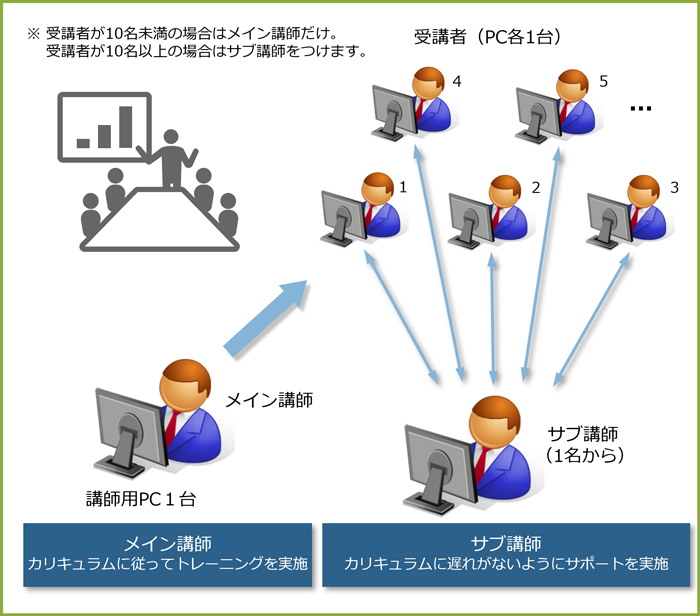 ※ 受講者が10名未満の場合はメイン講師だけ。
受講者が10名以上の場合はサブ講師をつけます。

受講者（PC各1台）

4

5

…

1

2

3

メイン講師

講師用PC１台

サブ講師
（1名から）

メイン講師
カリキュラムに従ってトレーニングを実施

サブ講師
カリキュラムに遅れがないようにサポートを実施